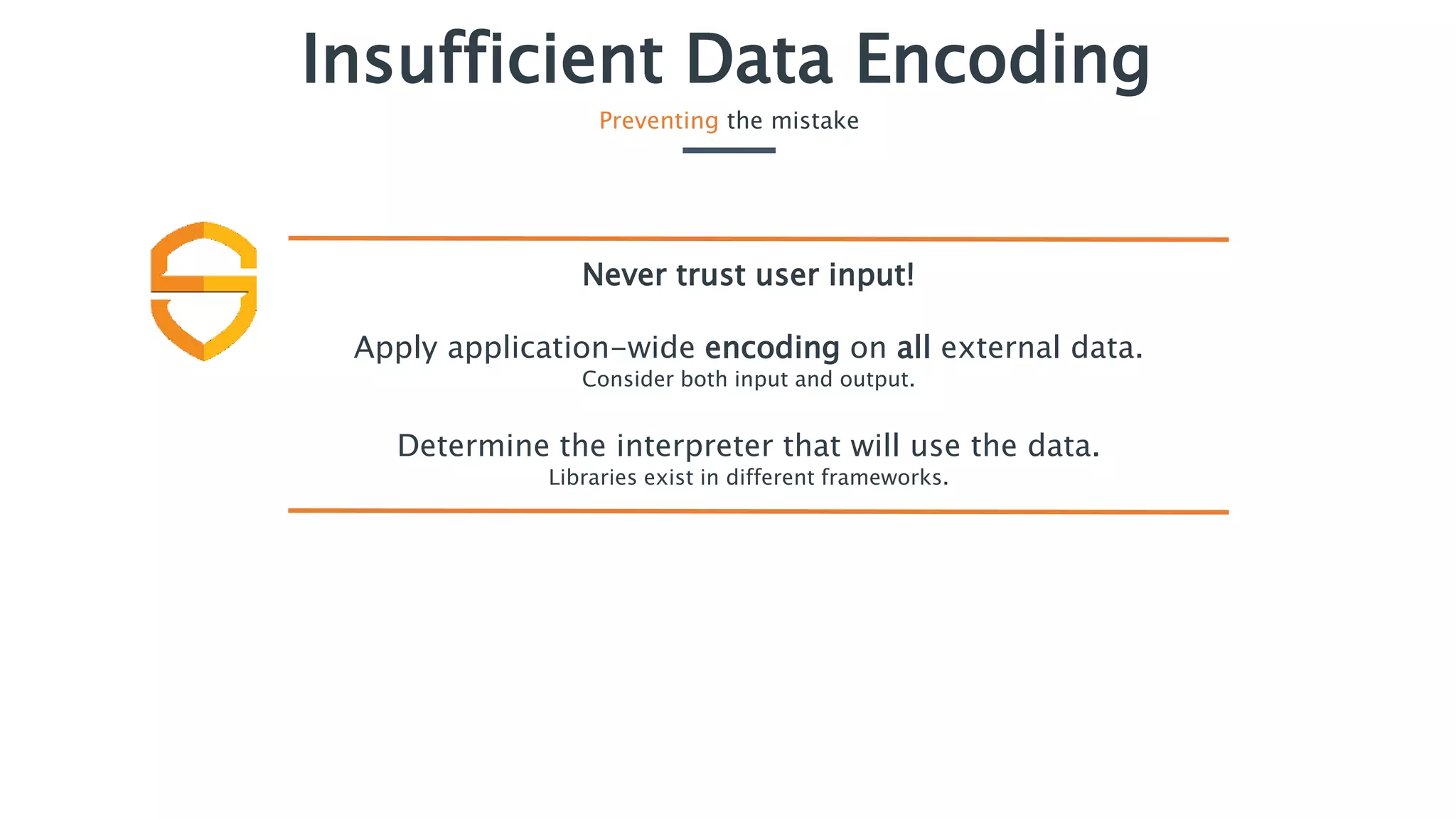 Insufficient Data Encoding

Preventing the mistake

Never trust user input!

Apply application-wide encoding on all external data.
Consider both input and output.

Determine the interpreter that will use the data.
Libraries exist in different frameworks.